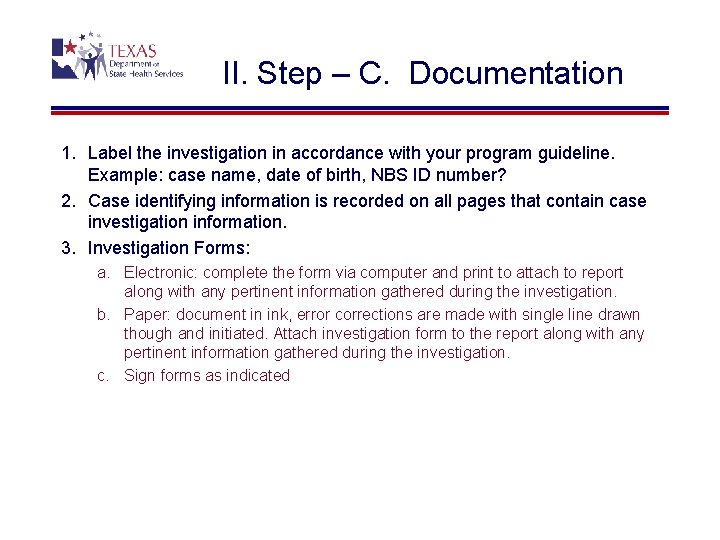 TEXAS
Department of
State Health Services

II. Step – C. Documentation

1. Label the investigation in accordance with your program guideline. Example: case name, date of birth, NBS ID number?
2. Case identifying information is recorded on all pages that contain case investigation information.
3. Investigation Forms:
a. Electronic: complete the form via computer and print to attach to report along with any pertinent information gathered during the investigation.
b. Paper: document in ink, error corrections are made with single line drawn though and initiated. Attach investigation form to the report along with any pertinent information gathered during the investigation.
c. Sign forms as indicated